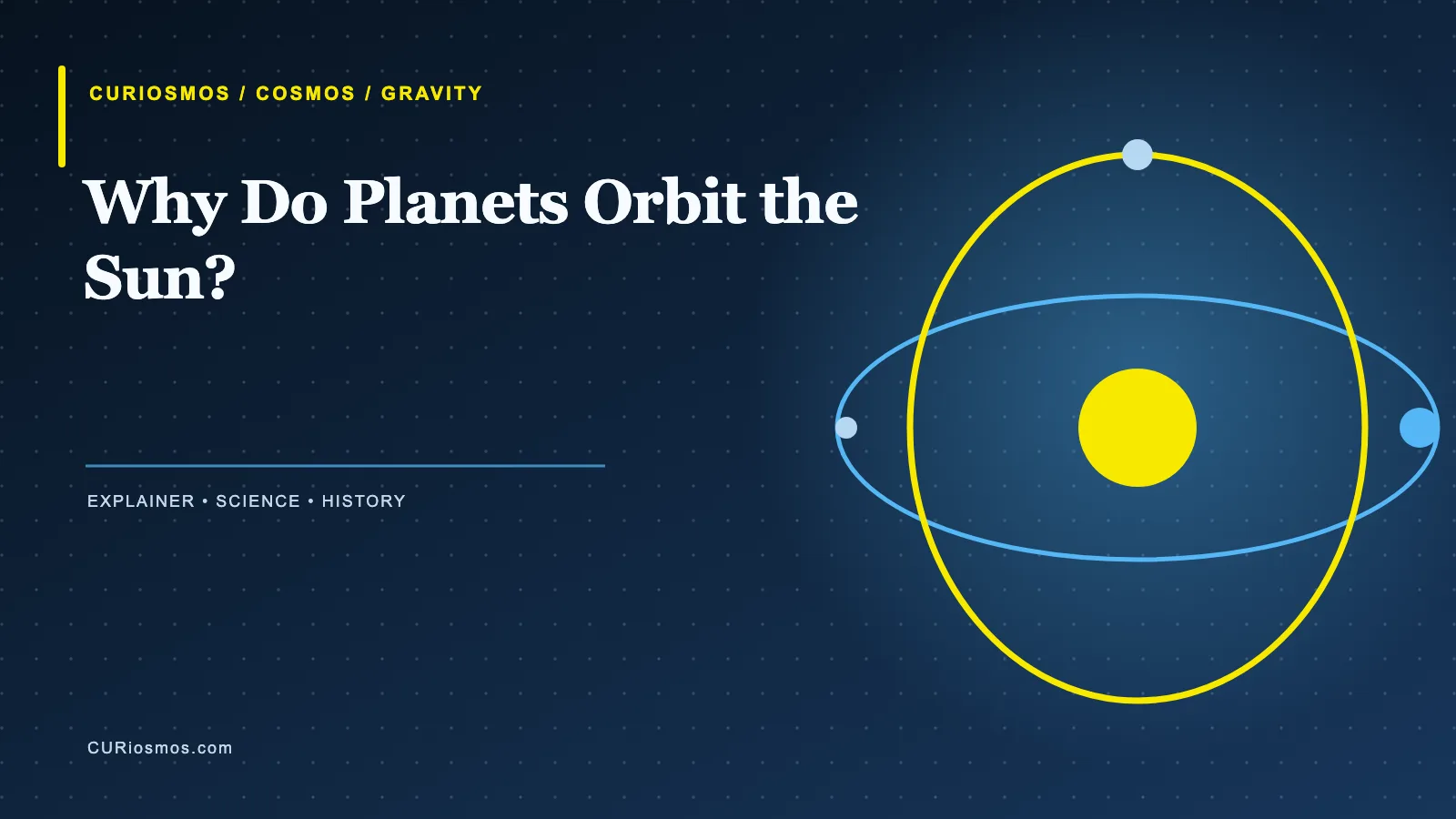 CURIOSMOS / COSMOS / GRAVITY

Why Do Planets Orbit the Sun?

EXPLAINER • SCIENCE • HISTORY

CURiosmos.com